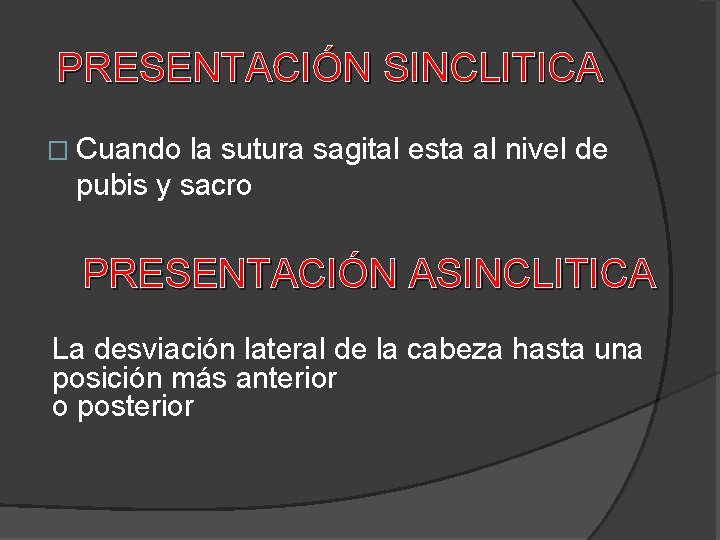 PRESENTACIÓN SINCLITICA

□ Cuando la sutura sagital esta al nivel de pubis y sacro

PRESENTACIÓN ASINCLITICA

La desviación lateral de la cabeza hasta una posición más anterior o posterior